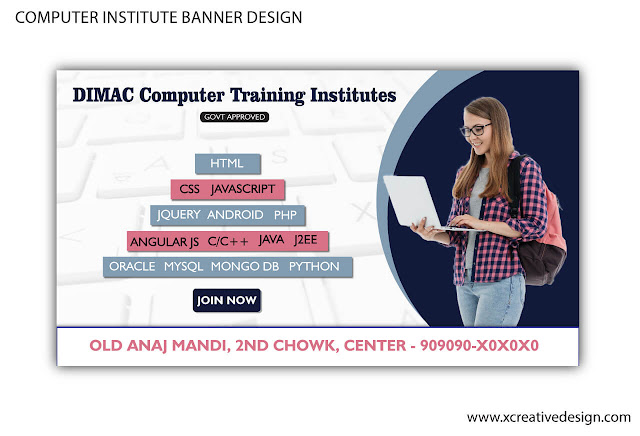 COMPUTER INSTITUTE BANNER DESIGN

DIMAC Computer Training Institutes

GOVT APPROVED

HTML

CSS JAVASCRIPT

JQUERY ANDROID PHP

ANGULAR JS C/C++ JAVA J2EE

ORACLE MYSQL MONGO DB PYTHON

JOIN NOW

OLD ANAJ MANDI, 2ND CHOWK, CENTER - 909090-X0X0X0

www.xcreativedesign.com